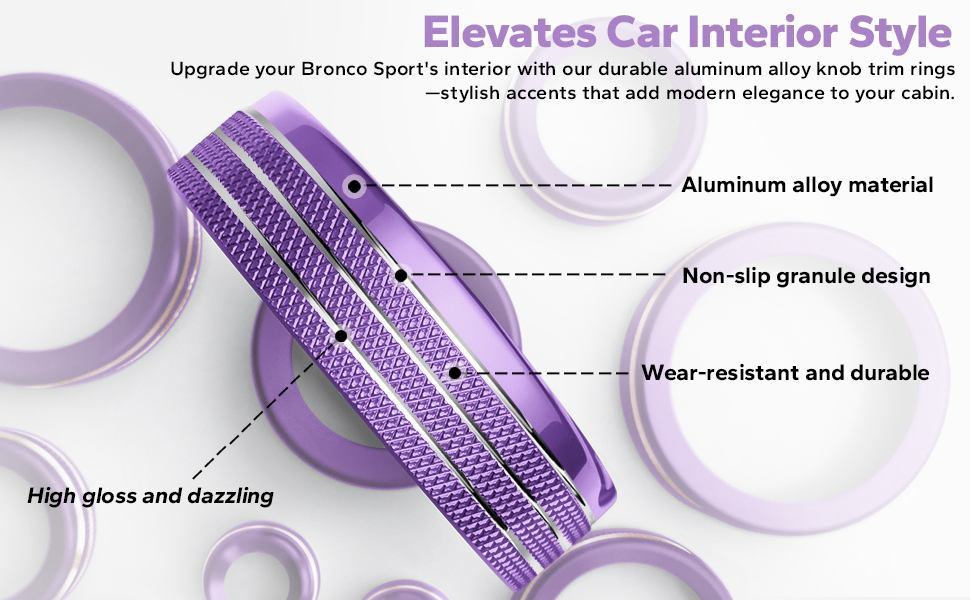 Elevates Car Interior Style

Upgrade your Bronco Sport's interior with our durable aluminum alloy knob trim rings —stylish accents that add modern elegance to your cabin.

Aluminum alloy material

Non-slip granule design

Wear-resistant and durable

High gloss and dazzling